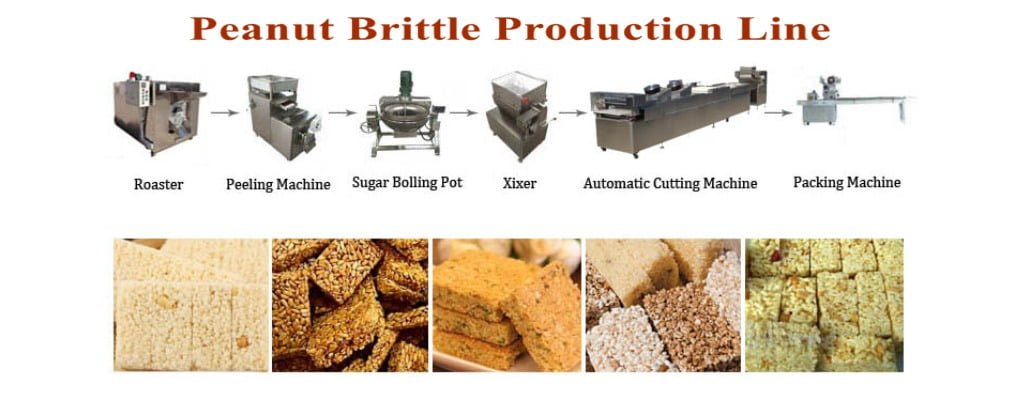 Peanut Brittle Production Line

Roaster

Peeling Machine

Sugar Bolling Pot

Xixer

Automatic Cutting Machine

Packing Machine